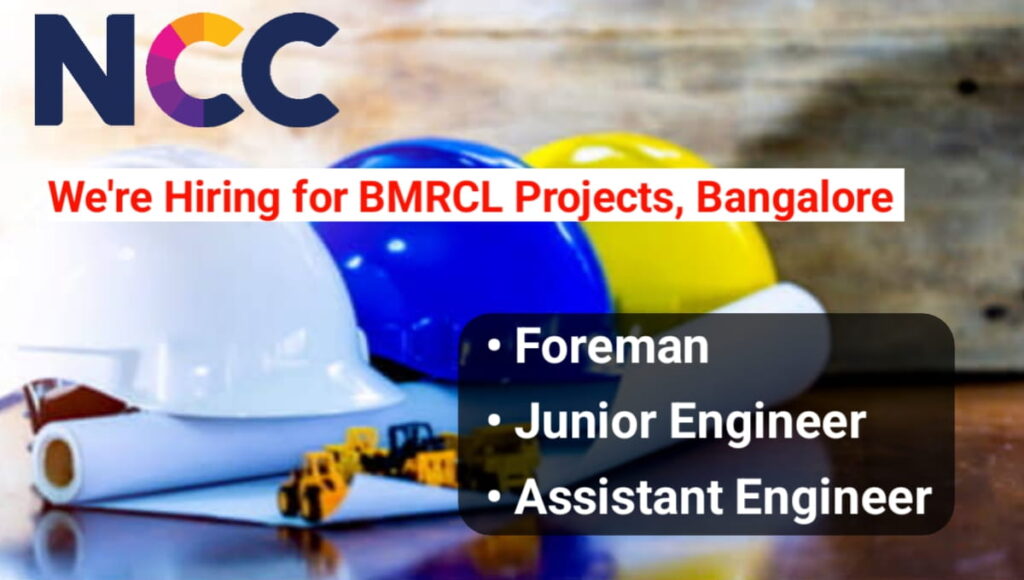 NCC

We're Hiring for BMRCL Projects, Bangalore

• Foreman
• Junior Engineer
• Assistant Engineer